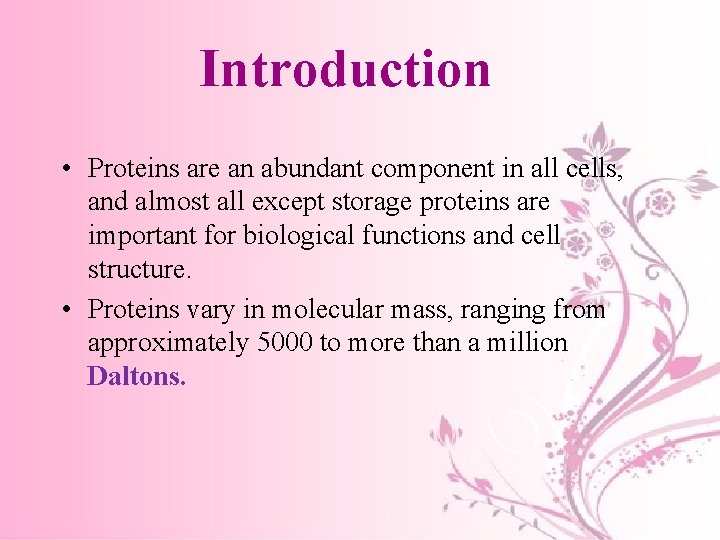 Introduction

• Proteins are an abundant component in all cells, and almost all except storage proteins are important for biological functions and cell structure.

• Proteins vary in molecular mass, ranging from approximately 5000 to more than a million Daltons.